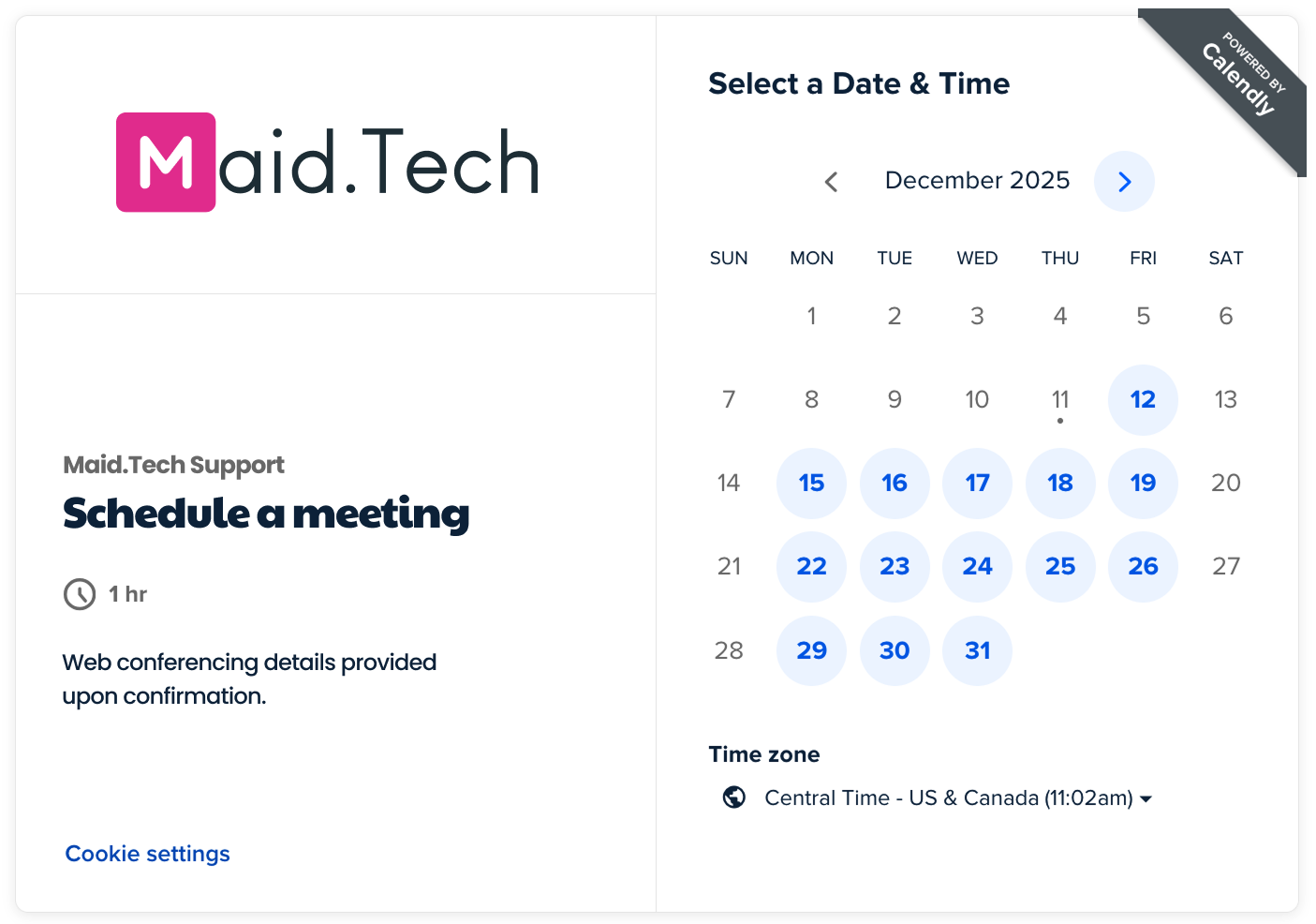 Maid.Tech

Maid.Tech Support
Schedule a meeting

1 hr

Web conferencing details provided upon confirmation.

Cookie settings

POWERED BY Calendly

Select a Date & Time

December 2025

| SUN | MON | TUE | WED | THU | FRI | SAT |
|---|---|---|---|---|---|---|
| | 1 | 2 | 3 | 4 | 5 | 6 |
| 7 | 8 | 9 | 10 | 11 | 12 | 13 |
| 14 | 15 | 16 | 17 | 18 | 19 | 20 |
| 21 | 22 | 23 | 24 | 25 | 26 | 27 |
| 28 | 29 | 30 | 31 | | | |

Time zone
Central Time - US & Canada (11:02am)